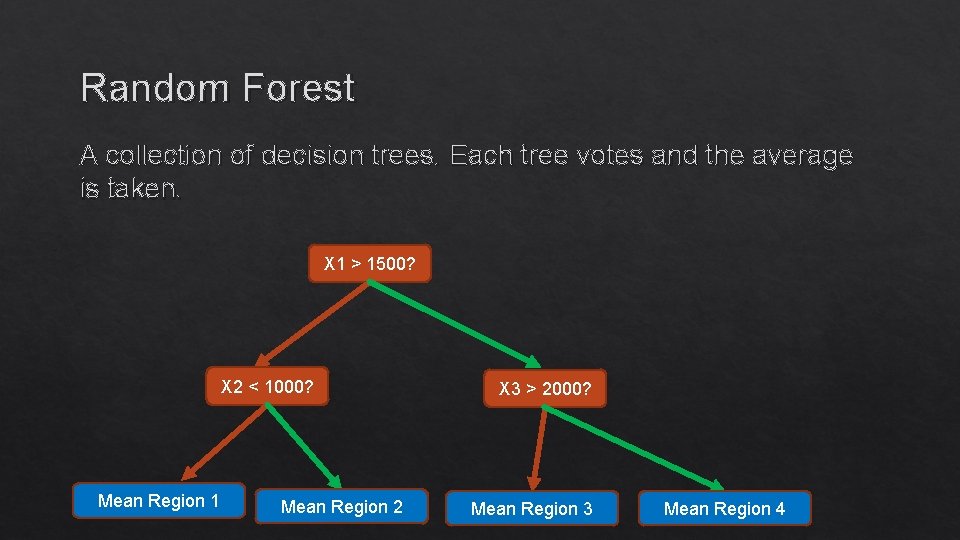 Random Forest

A collection of decision trees. Each tree votes and the average is taken.

X1 > 1500?

X2 < 1000?

X3 > 2000?

Mean Region 1

Mean Region 2

Mean Region 3

Mean Region 4